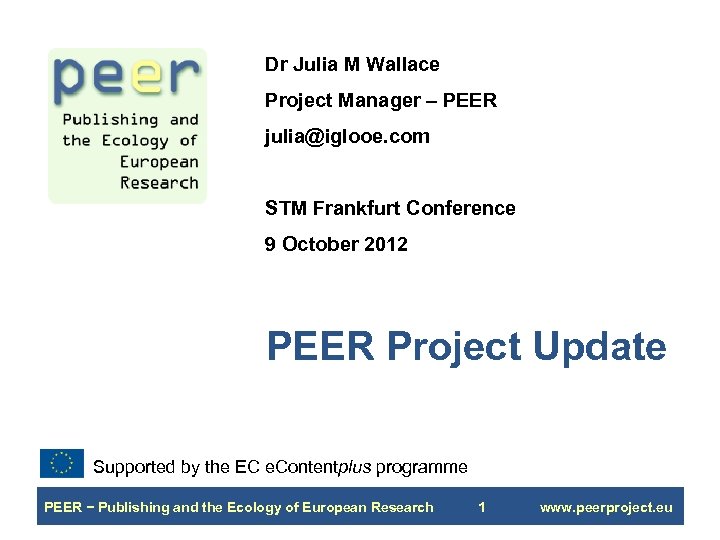 peer
Publishing and the Ecology of European Research

Dr Julia M Wallace
Project Manager – PEER
julia@iglooe.com

STM Frankfurt Conference
9 October 2012

PEER Project Update

Supported by the EC eContentplus programme

PEER – Publishing and the Ecology of European Research 1 www.peerproject.eu